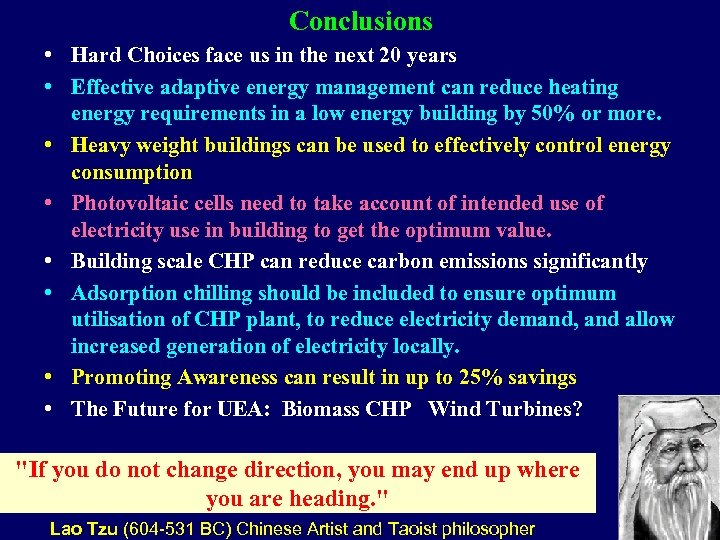 Conclusions

• Hard Choices face us in the next 20 years

• Effective adaptive energy management can reduce heating energy requirements in a low energy building by 50% or more.

• Heavy weight buildings can be used to effectively control energy consumption

• Photovoltaic cells need to take account of intended use of electricity use in building to get the optimum value.

• Building scale CHP can reduce carbon emissions significantly

• Adsorption chilling should be included to ensure optimum utilisation of CHP plant, to reduce electricity demand, and allow increased generation of electricity locally.

• Promoting Awareness can result in up to 25% savings

• The Future for UEA: Biomass CHP Wind Turbines?

"If you do not change direction, you may end up where you are heading."

Lao Tzu (604-531 BC) Chinese Artist and Taoist philosopher